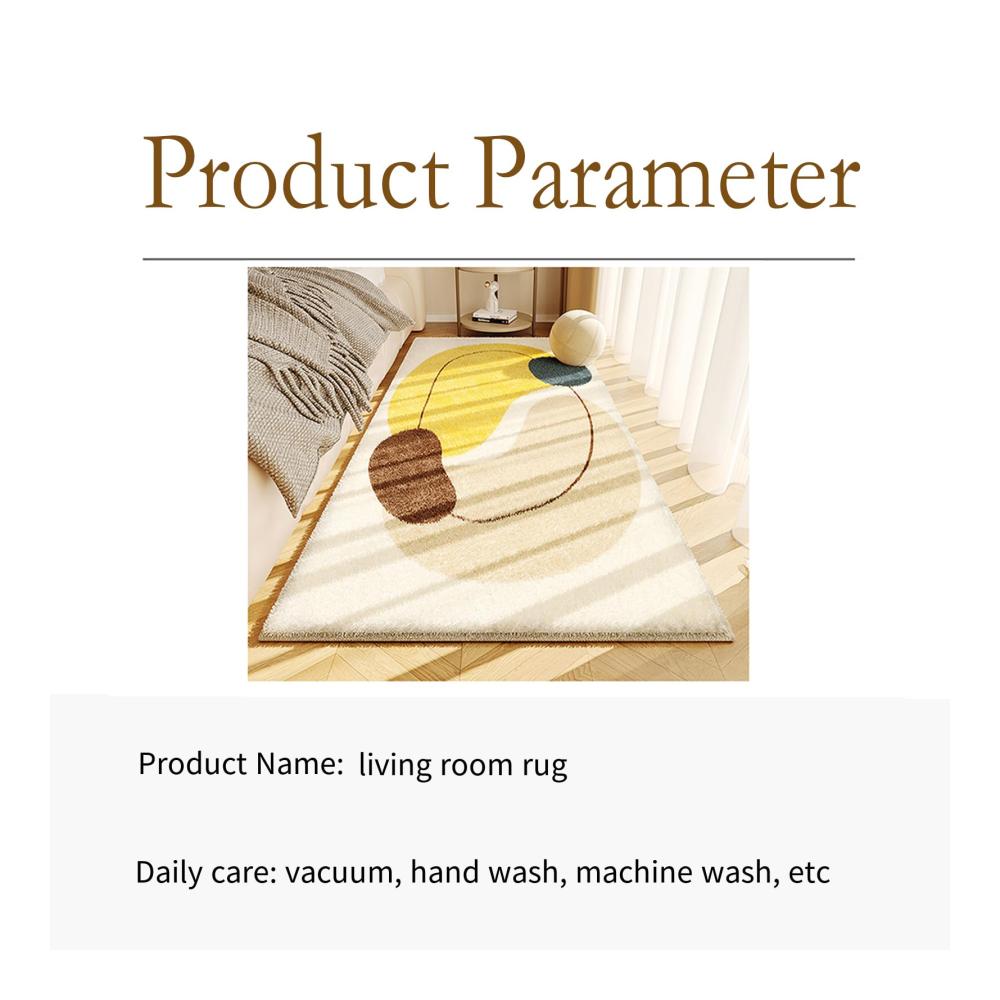 Product Parameter

Product Name: living room rug

Daily care: vacuum, hand wash, machine wash, etc